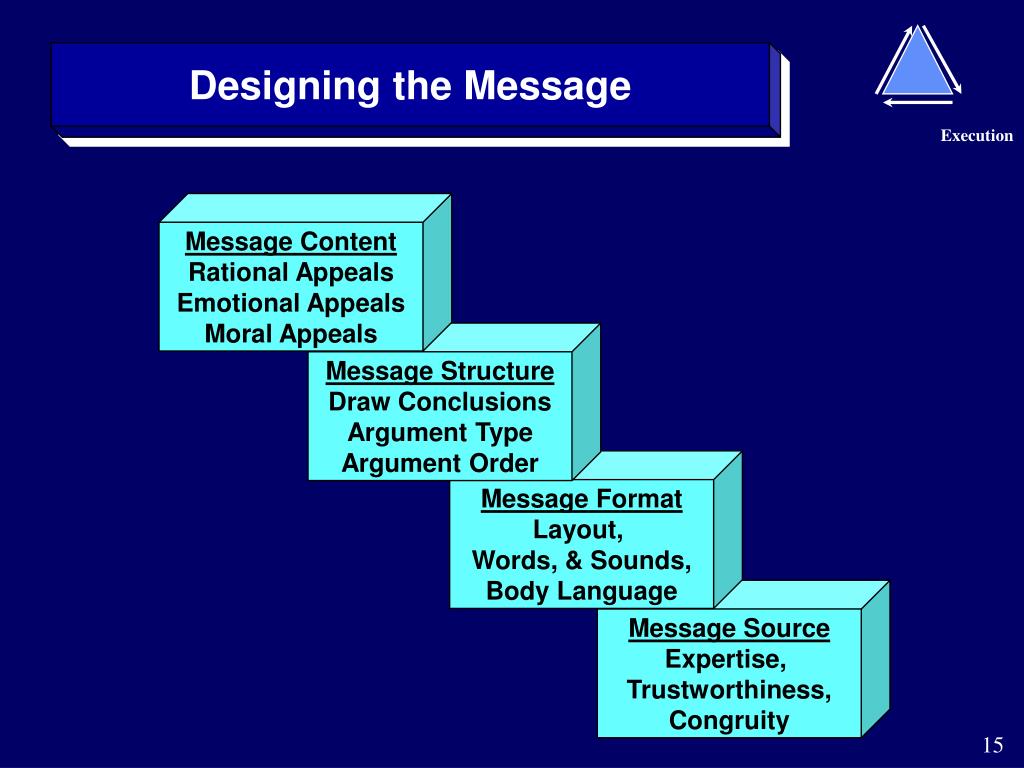 Designing the Message

Execution

Message Content
Rational Appeals
Emotional Appeals
Moral Appeals

Message Structure
Draw Conclusions
Argument Type
Argument Order

Message Format
Layout,
Words, & Sounds,
Body Language

Message Source
Expertise,
Trustworthiness,
Congruity

15